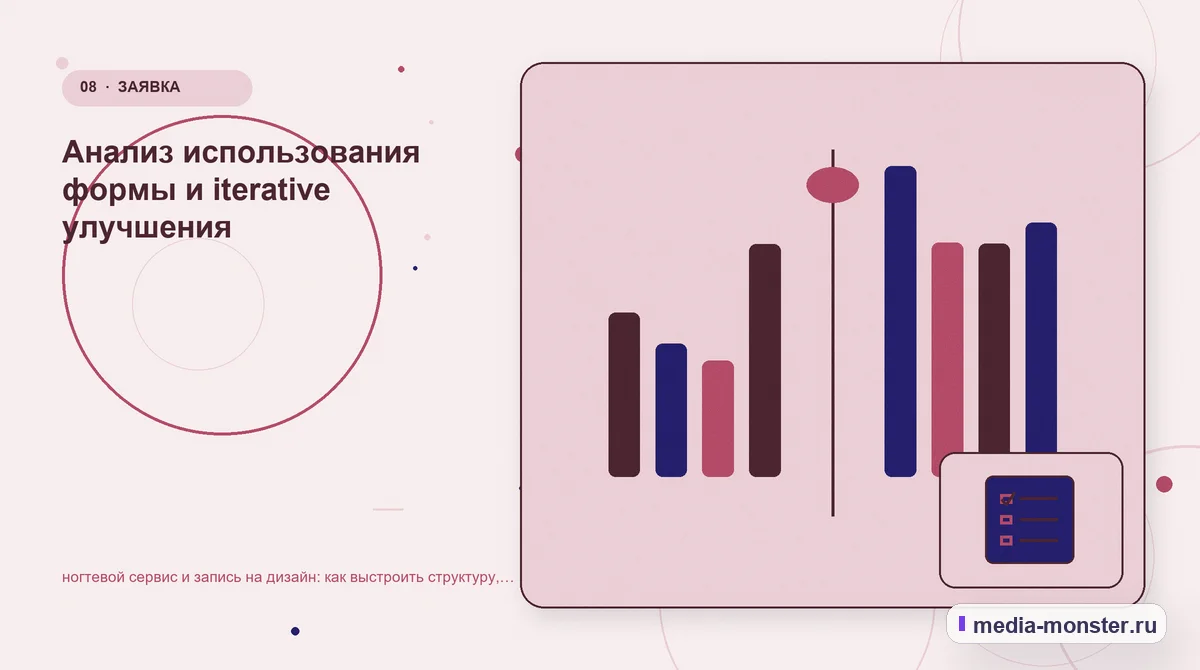 08 · ЗАЯВКА

Анализ использования формы и iterative улучшения

ногтевой сервис и запись на дизайн: как выстроить структуру,...

media-monster.ru